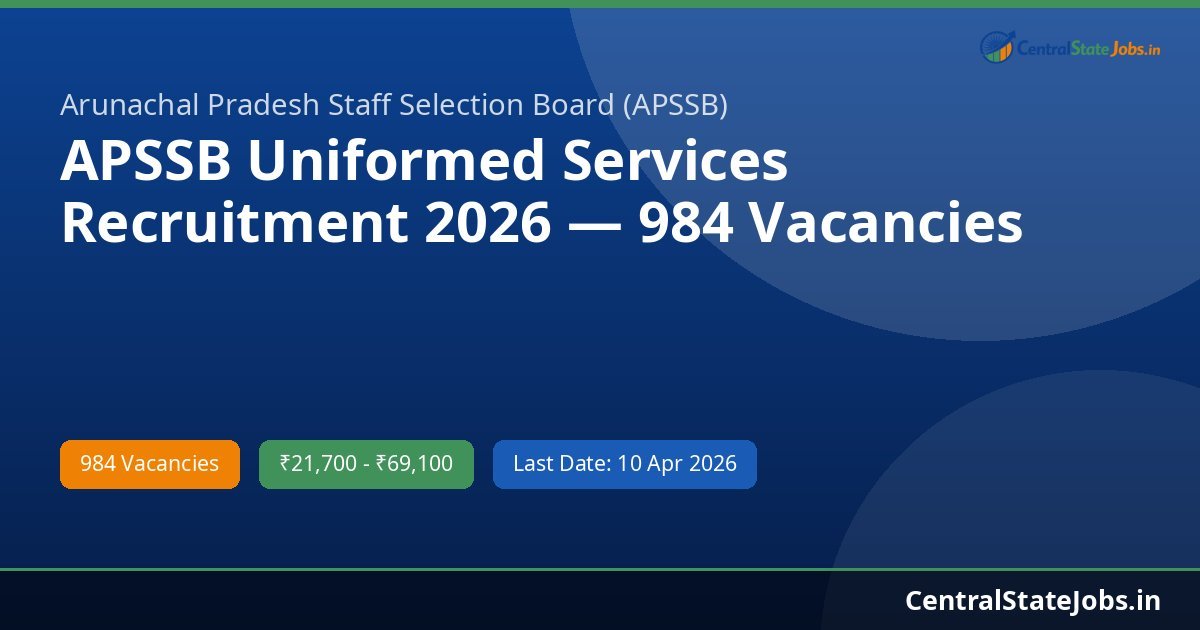 CentralStateJobs.in

Arunachal Pradesh Staff Selection Board (APSSB)

APSSB Uniformed Services Recruitment 2026 — 984 Vacancies

984 Vacancies

₹21,700 - ₹69,100

Last Date: 10 Apr 2026

CentralStateJobs.in